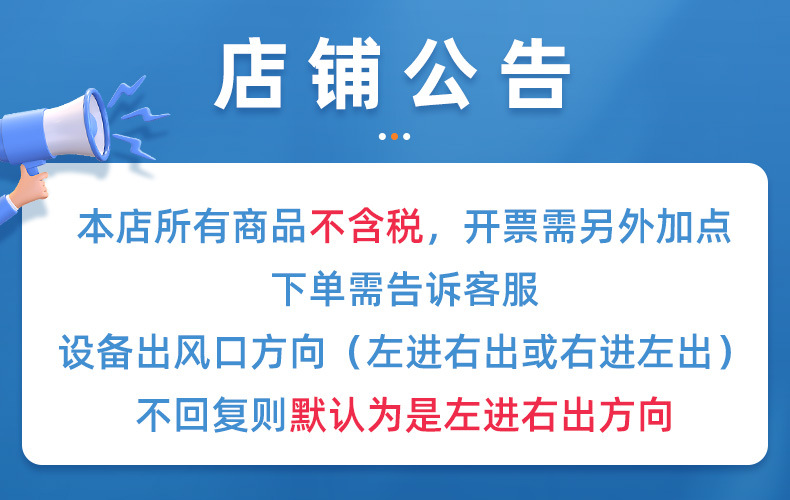 店铺公告

本店所有商品不含税，开票需另外加点
下单需告诉客服
设备出风口方向（左进右出或右进左出）
不回复则默认为是左进右出方向